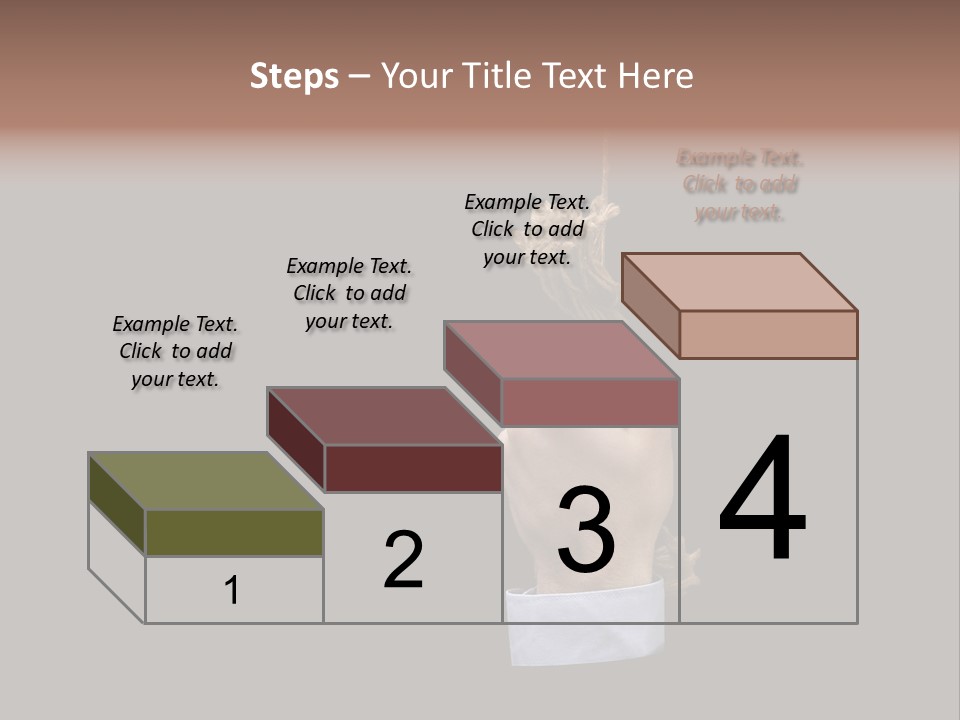 Steps – Your Title Text Here

Example Text. Click to add your text.

Example Text. Click to add your text.

Example Text. Click to add your text.

Example Text. Click to add your text.

1

2

3

4